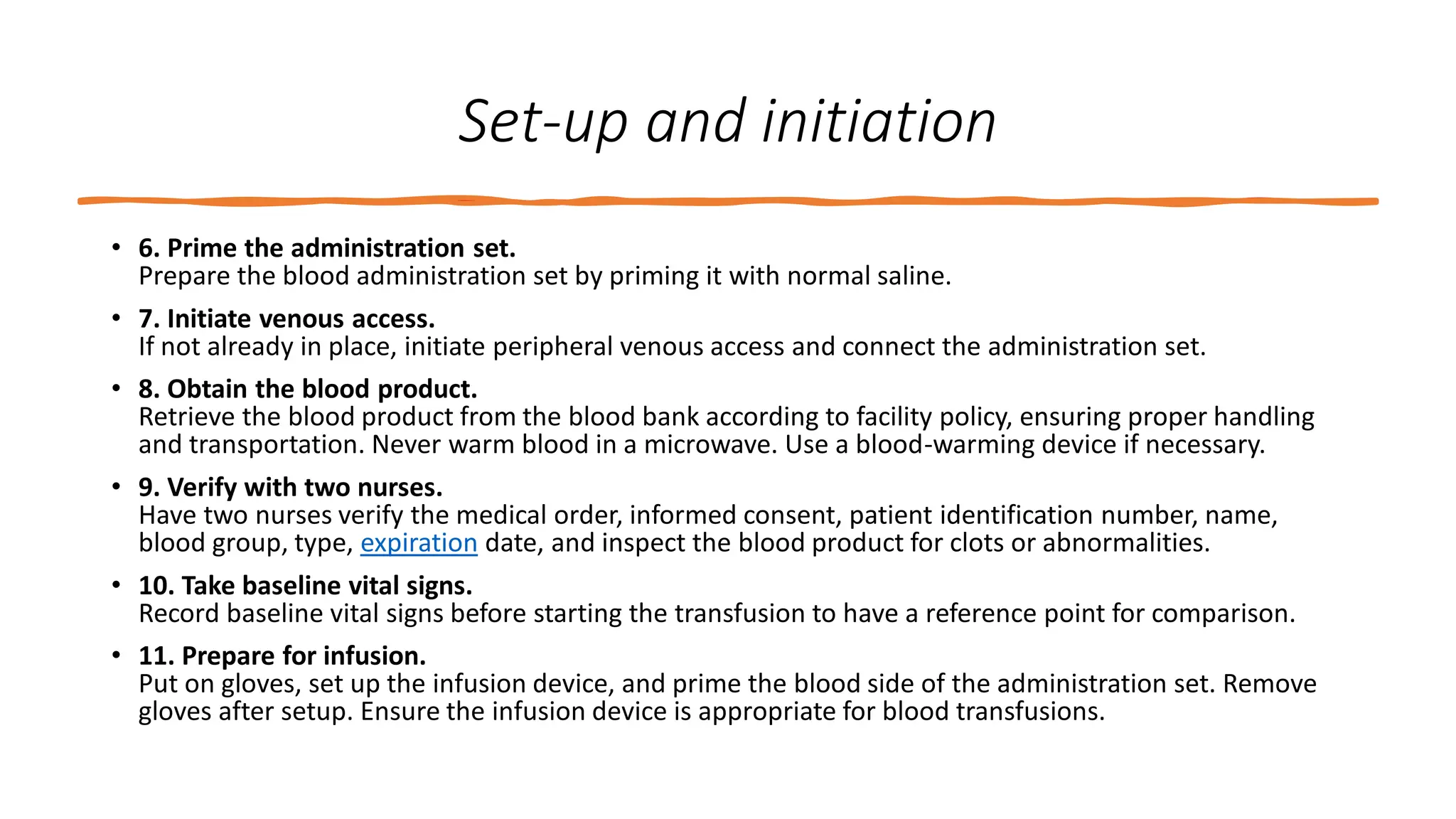 Set-up and initiation

• 6. Prime the administration set.
Prepare the blood administration set by priming it with normal saline.

• 7. Initiate venous access.
If not already in place, initiate peripheral venous access and connect the administration set.

• 8. Obtain the blood product.
Retrieve the blood product from the blood bank according to facility policy, ensuring proper handling and transportation. Never warm blood in a microwave. Use a blood-warming device if necessary.

• 9. Verify with two nurses.
Have two nurses verify the medical order, informed consent, patient identification number, name, blood group, type, expiration date, and inspect the blood product for clots or abnormalities.

• 10. Take baseline vital signs.
Record baseline vital signs before starting the transfusion to have a reference point for comparison.

• 11. Prepare for infusion.
Put on gloves, set up the infusion device, and prime the blood side of the administration set. Remove gloves after setup. Ensure the infusion device is appropriate for blood transfusions.